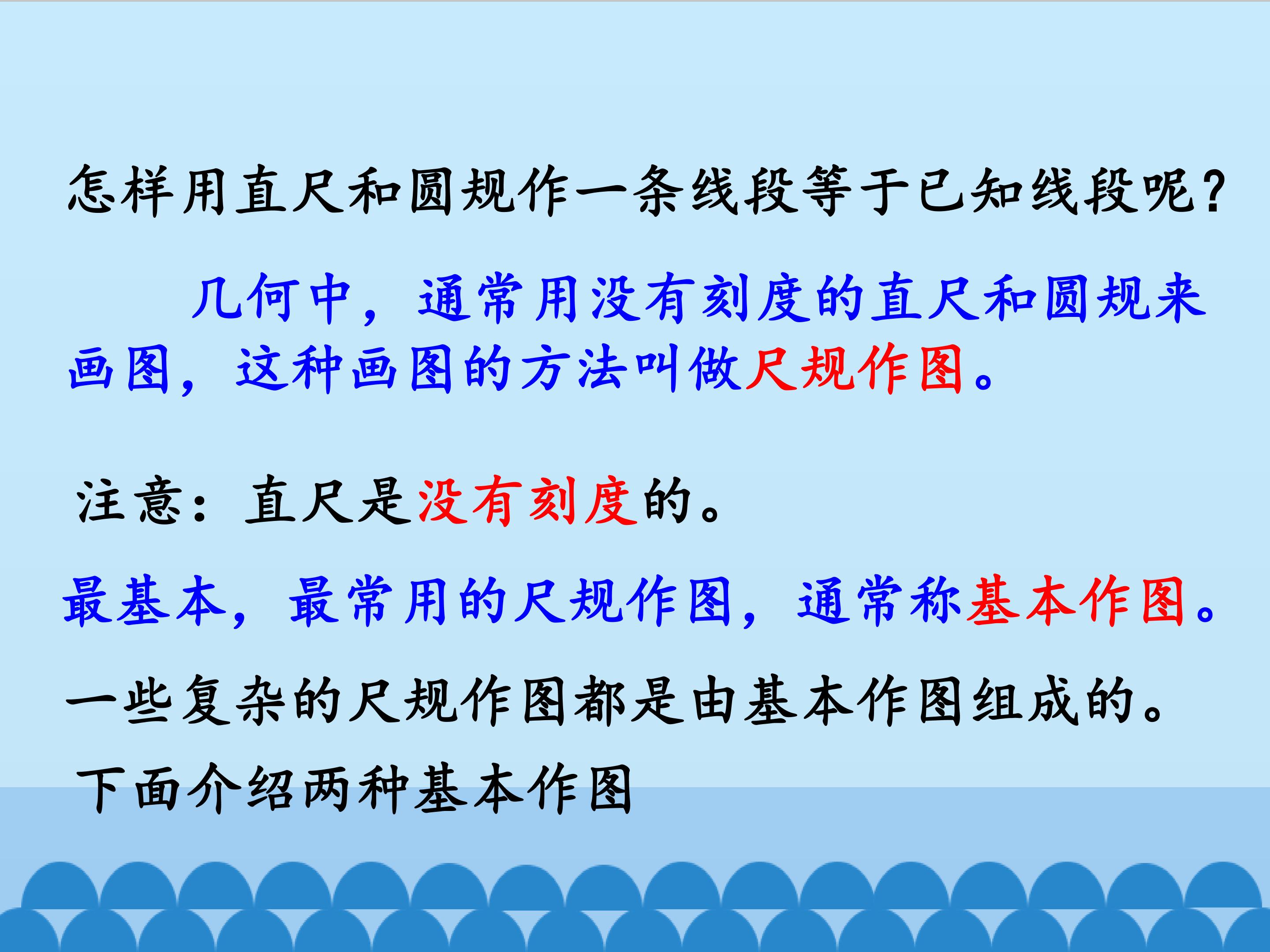 怎样用直尺和圆规作一条线段等于已知线段呢？

几何中，通常用没有刻度的直尺和圆规来画图，这种画图的方法叫做尺规作图。

注意：直尺是没有刻度的。

最基本，最常用的尺规作图，通常称基本作图。

一些复杂的尺规作图都是由基本作图组成的。

下面介绍两种基本作图